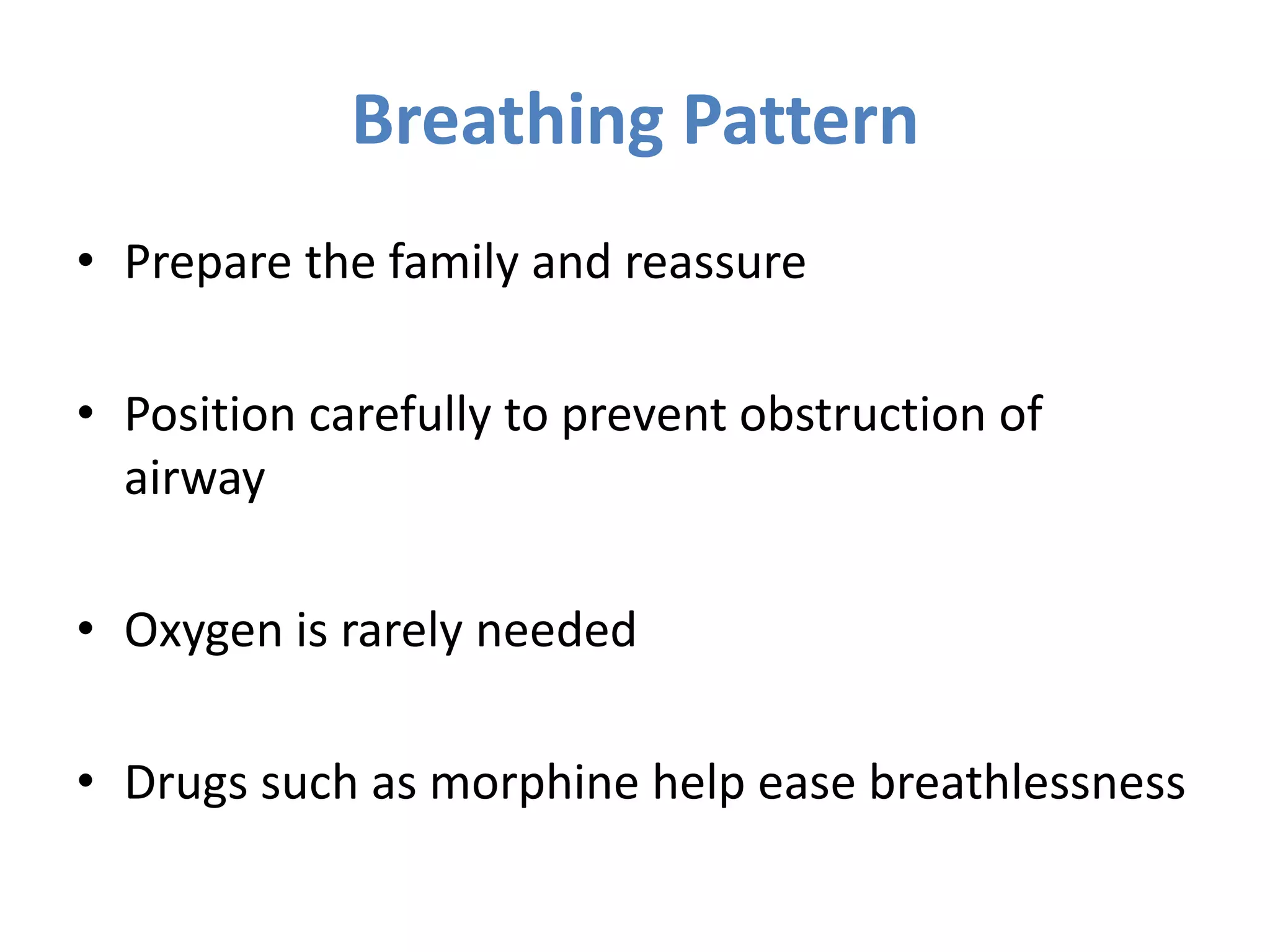 Breathing Pattern

• Prepare the family and reassure

• Position carefully to prevent obstruction of airway

• Oxygen is rarely needed

• Drugs such as morphine help ease breathlessness